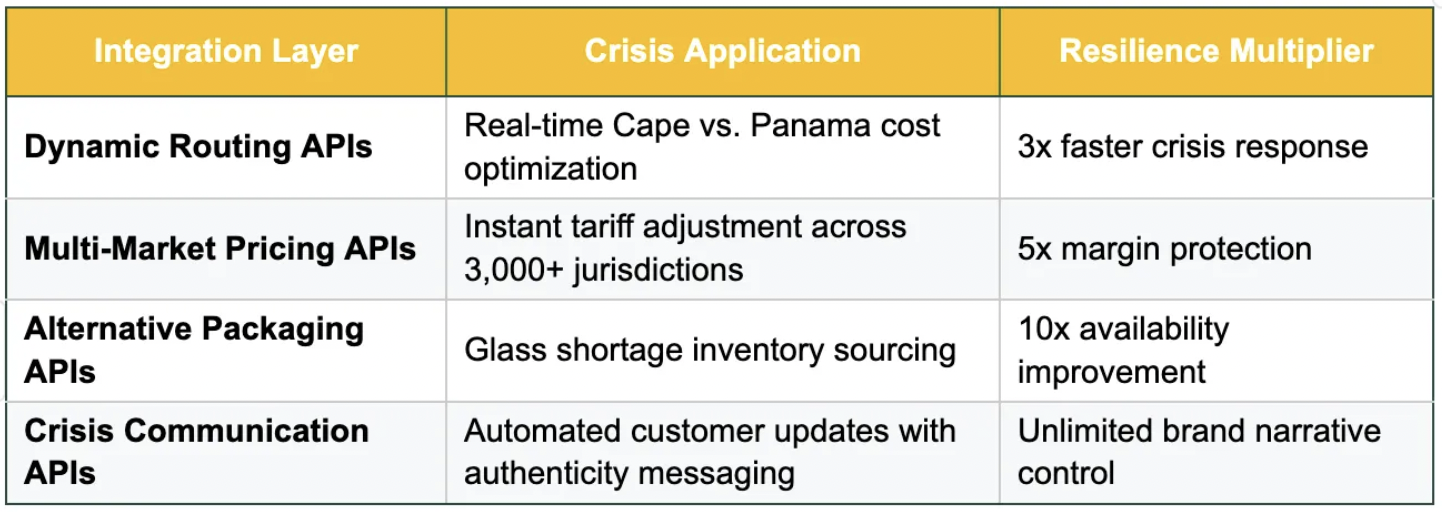 | Integration Layer | Crisis Application | Resilience Multiplier |
|---|---|---|
| **Dynamic Routing APIs** | Real-time Cape vs. Panama cost optimization | 3x faster crisis response |
| **Multi-Market Pricing APIs** | Instant tariff adjustment across 3,000+ jurisdictions | 5x margin protection |
| **Alternative Packaging APIs** | Glass shortage inventory sourcing | 10x availability improvement |
| **Crisis Communication APIs** | Automated customer updates with authenticity messaging | Unlimited brand narrative control |